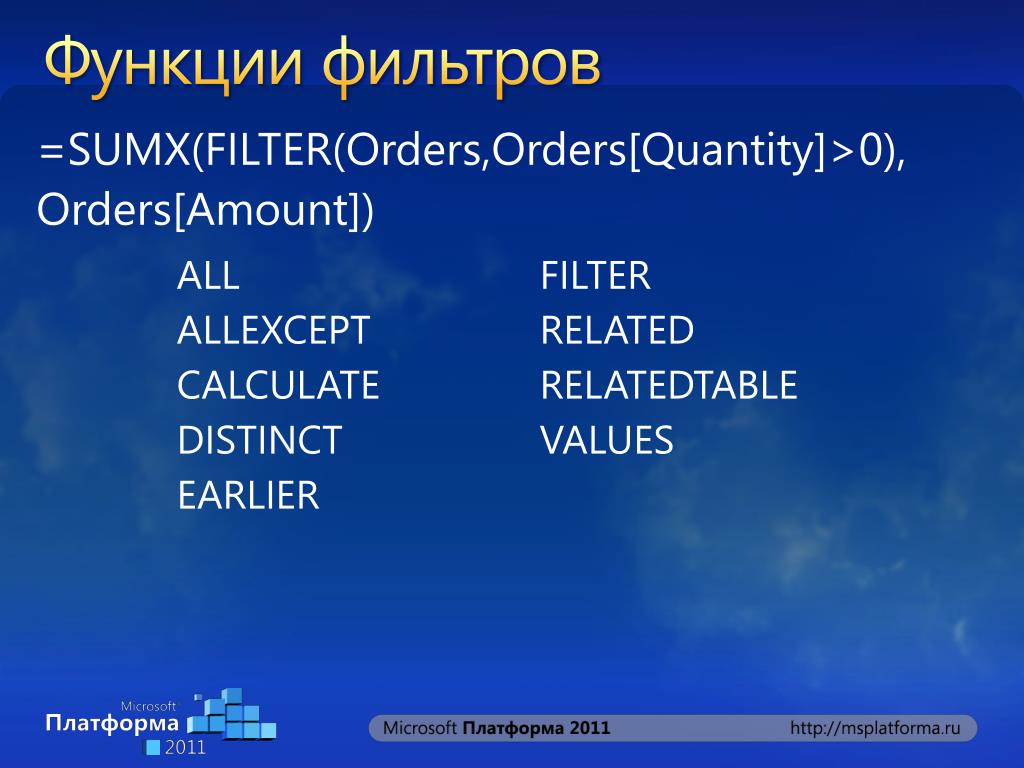 Функции фильтров

=SUMX(FILTER(Orders,Orders[Quantity]>0), Orders[Amount])

ALL
ALLEXCEPT
CALCULATE
DISTINCT
EARLIER

FILTER
RELATED
RELATEDTABLE
VALUES

Microsoft
Платформа
2011

Microsoft Платформа 2011
http://msplatforma.ru